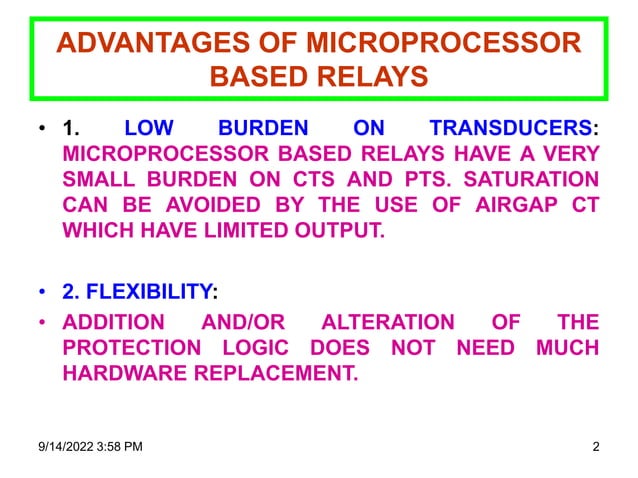 ADVANTAGES OF MICROPROCESSOR BASED RELAYS

• 1. LOW BURDEN ON TRANSDUCERS: MICROPROCESSOR BASED RELAYS HAVE A VERY SMALL BURDEN ON CTS AND PTS. SATURATION CAN BE AVOIDED BY THE USE OF AIRGAP CT WHICH HAVE LIMITED OUTPUT.

• 2. FLEXIBILITY:

• ADDITION AND/OR ALTERATION OF THE PROTECTION LOGIC DOES NOT NEED MUCH HARDWARE REPLACEMENT.

9/14/2022 3:58 PM

2